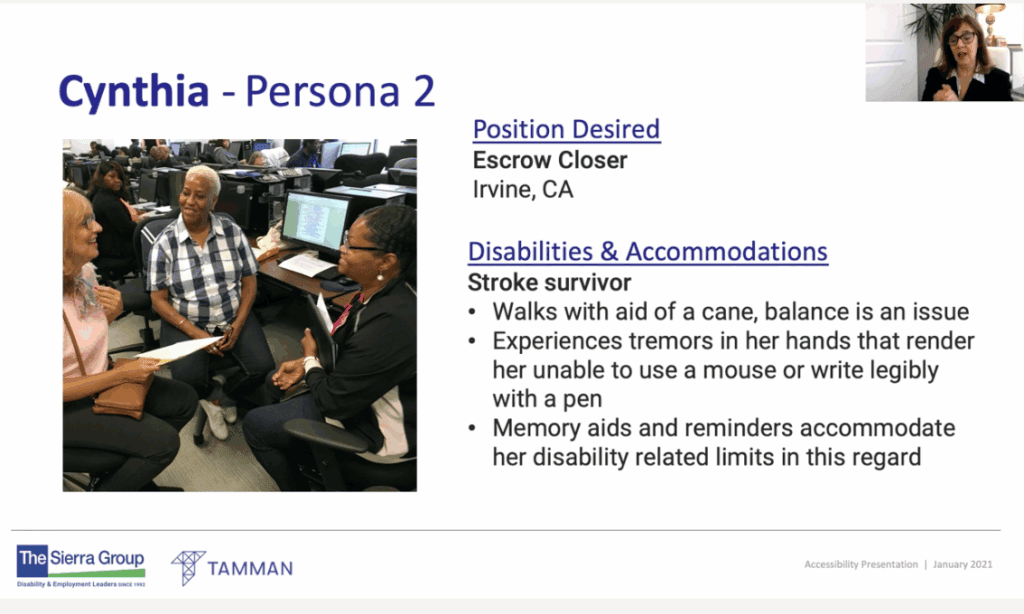 Cynthia - Persona 2

Position Desired
Escrow Closer
Irvine, CA

Disabilities & Accommodations
Stroke survivor
• Walks with aid of a cane, balance is an issue
• Experiences tremors in her hands that render her unable to use a mouse or write legibly with a pen
• Memory aids and reminders accommodate her disability related limits in this regard

The Sierra Group
Disability & Employment Leaders SINCE 1992

TAMMAN

Accessibility Presentation | January 2021